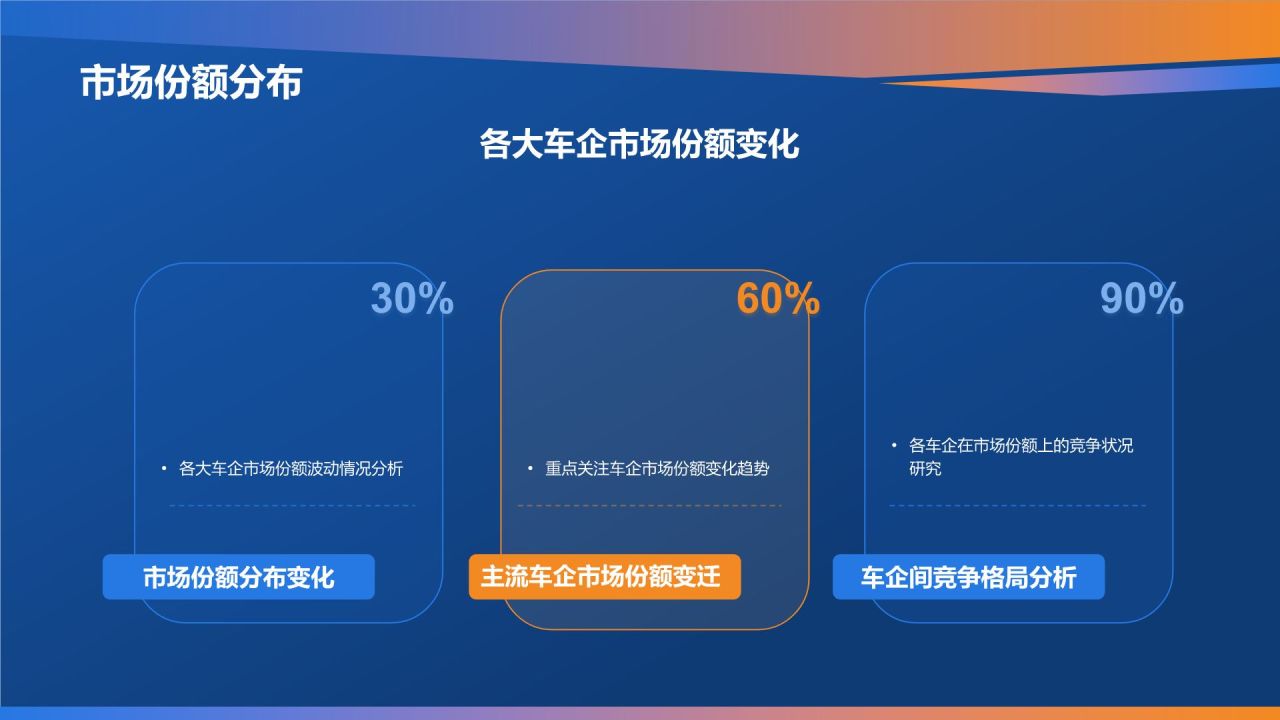 市场份额分布

各大车企市场份额变化

30%

• 各大车企市场份额波动情况分析

市场份额分布变化

60%

• 重点关注车企市场份额变化趋势

主流车企市场份额变迁

90%

• 各车企在市场份额上的竞争状况研究

车企间竞争格局分析